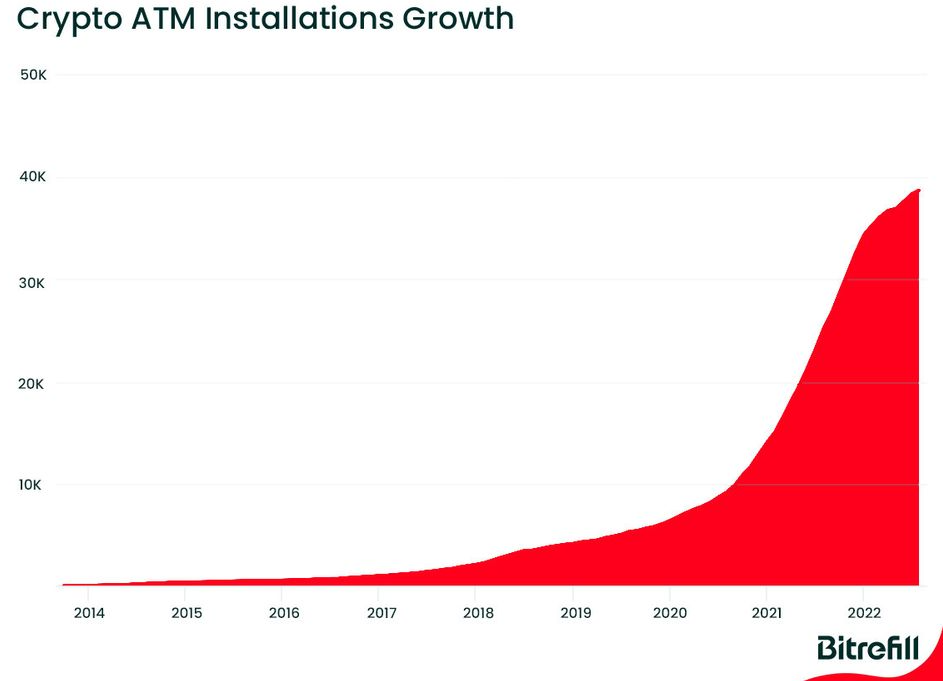 Crypto ATM Installations Growth

50K
40K
30K
20K
10K

2014 2015 2016 2017 2018 2019 2020 2021 2022

Bitrefill